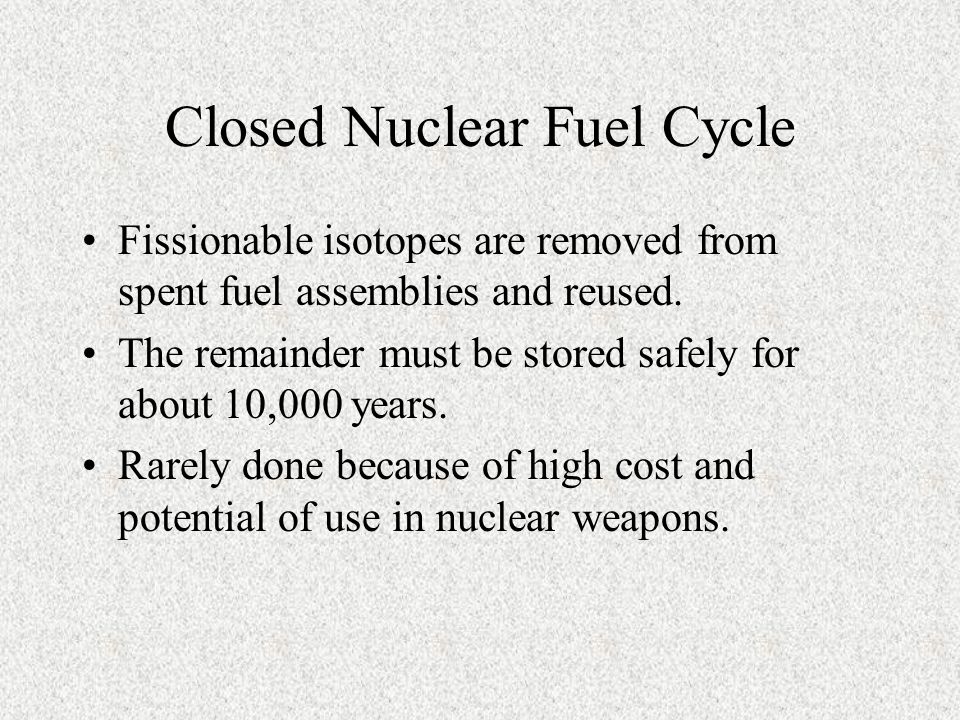 Closed Nuclear Fuel Cycle

• Fissionable isotopes are removed from spent fuel assemblies and reused.
• The remainder must be stored safely for about 10,000 years.
• Rarely done because of high cost and potential of use in nuclear weapons.